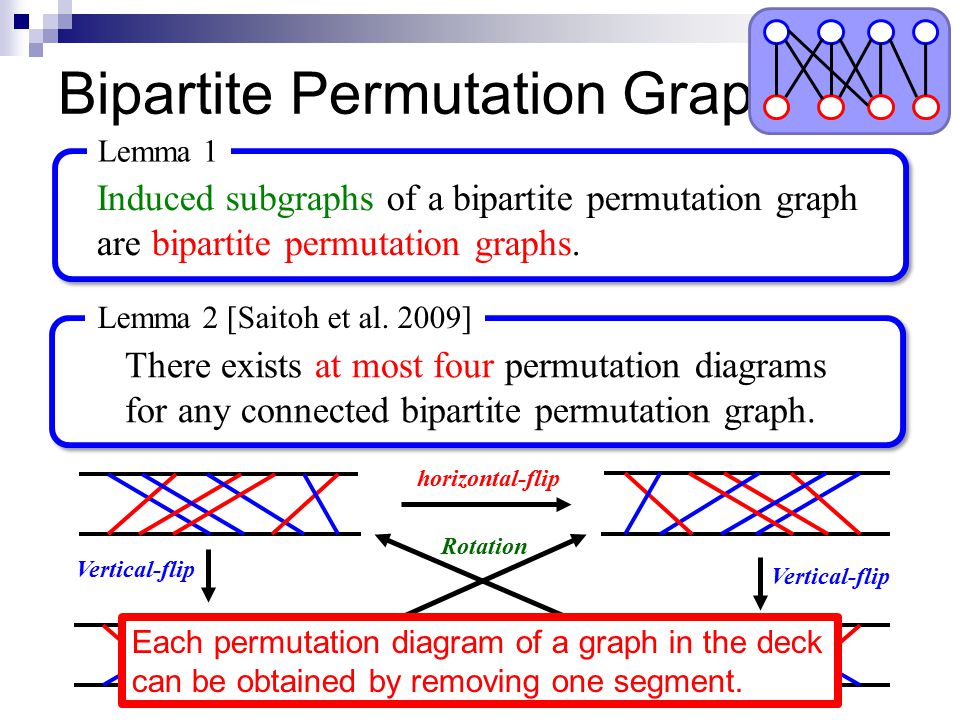 Bipartite Permutation Grap

Lemma 1

Induced subgraphs of a bipartite permutation graph are bipartite permutation graphs.

Lemma 2 [Saitoh et al. 2009]

There exists at most four permutation diagrams for any connected bipartite permutation graph.

horizontal-flip

Rotation

Vertical-flip

Vertical-flip

Each permutation diagram of a graph in the deck can be obtained by removing one segment.